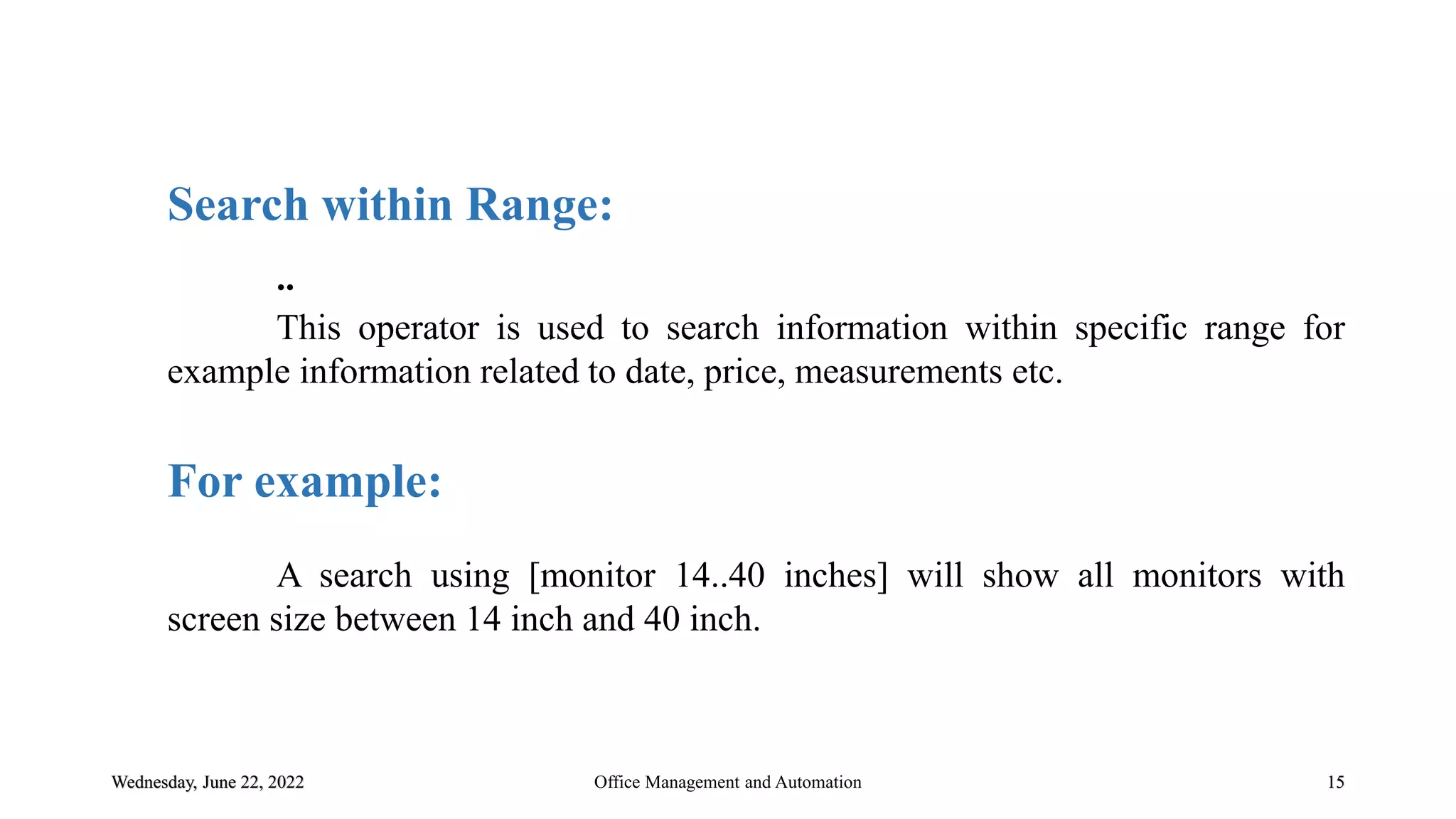 Search within Range:

..

This operator is used to search information within specific range for example information related to date, price, measurements etc.

For example:

A search using [monitor 14..40 inches] will show all monitors with screen size between 14 inch and 40 inch.

Wednesday, June 22, 2022 Office Management and Automation 15